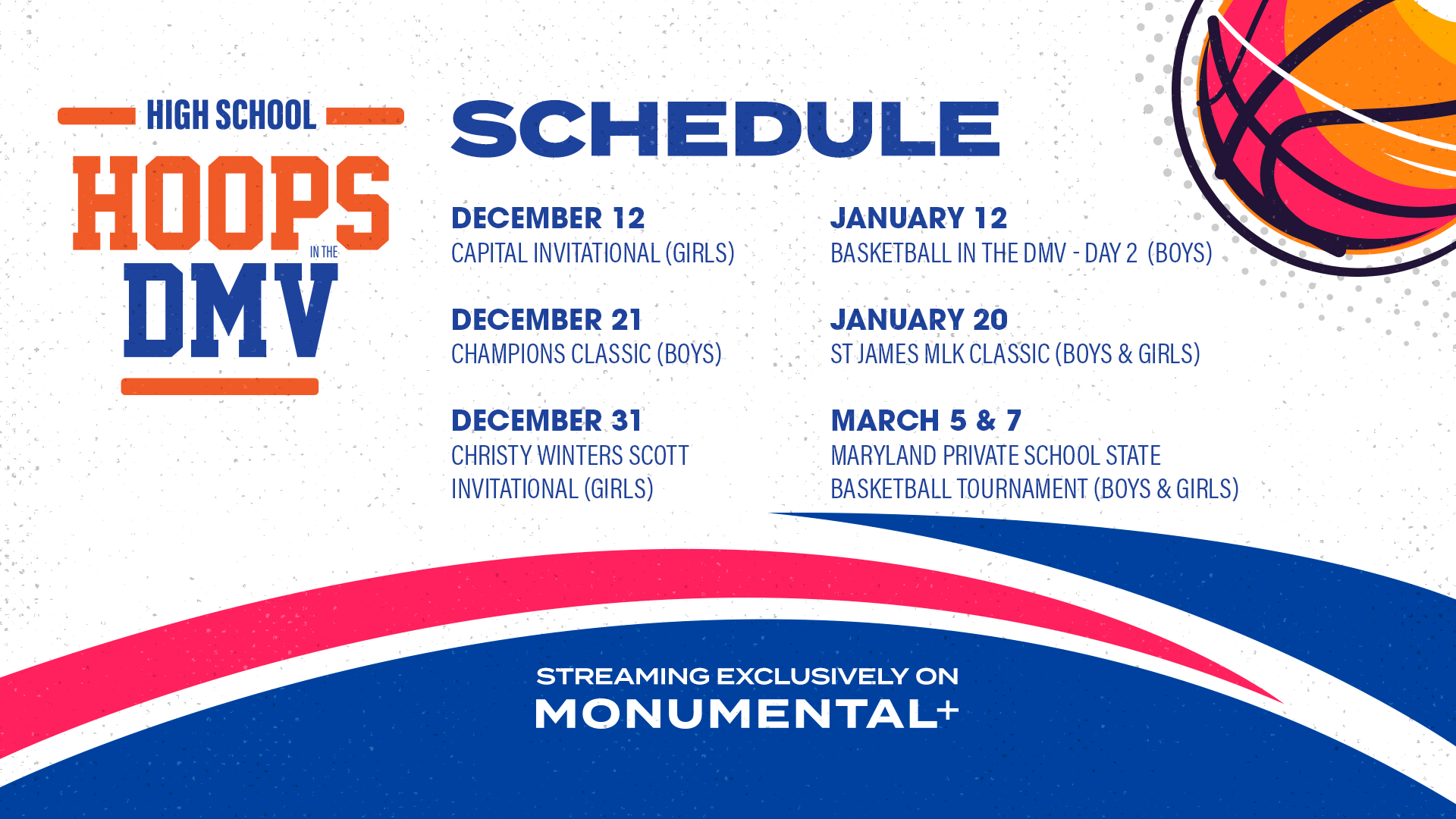 HIGH SCHOOL
HOOPS
IN THE
DMV

SCHEDULE

DECEMBER 12
CAPITAL INVITATIONAL (GIRLS)

DECEMBER 21
CHAMPIONS CLASSIC (BOYS)

DECEMBER 31
CHRISTY WINTERS SCOTT INVITATIONAL (GIRLS)

JANUARY 12
BASKETBALL IN THE DMV - DAY 2 (BOYS)

JANUARY 20
ST JAMES MLK CLASSIC (BOYS & GIRLS)

MARCH 5 & 7
MARYLAND PRIVATE SCHOOL STATE BASKETBALL TOURNAMENT (BOYS & GIRLS)

STREAMING EXCLUSIVELY ON
MONUMENTAL+